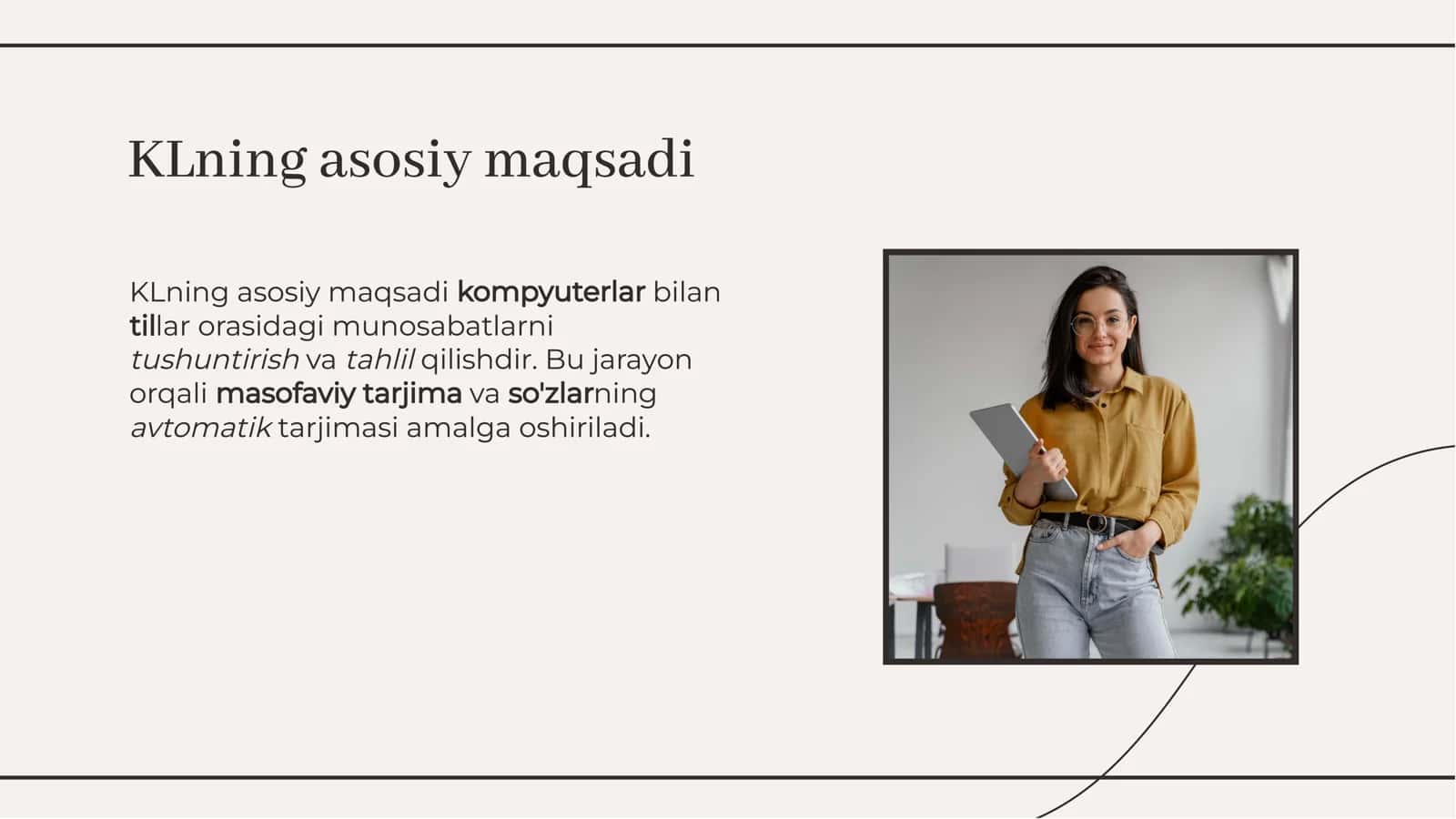 KLning asosiy maqsadi

KLning asosiy maqsadi kompyuterlar bilan tillar orasidagi munosabatlarni tushuntirish va tahlil qilishdir. Bu jarayon orqali masofaviy tarjima va so'zlarning avtomatik tarjimasi amalga oshiriladi.